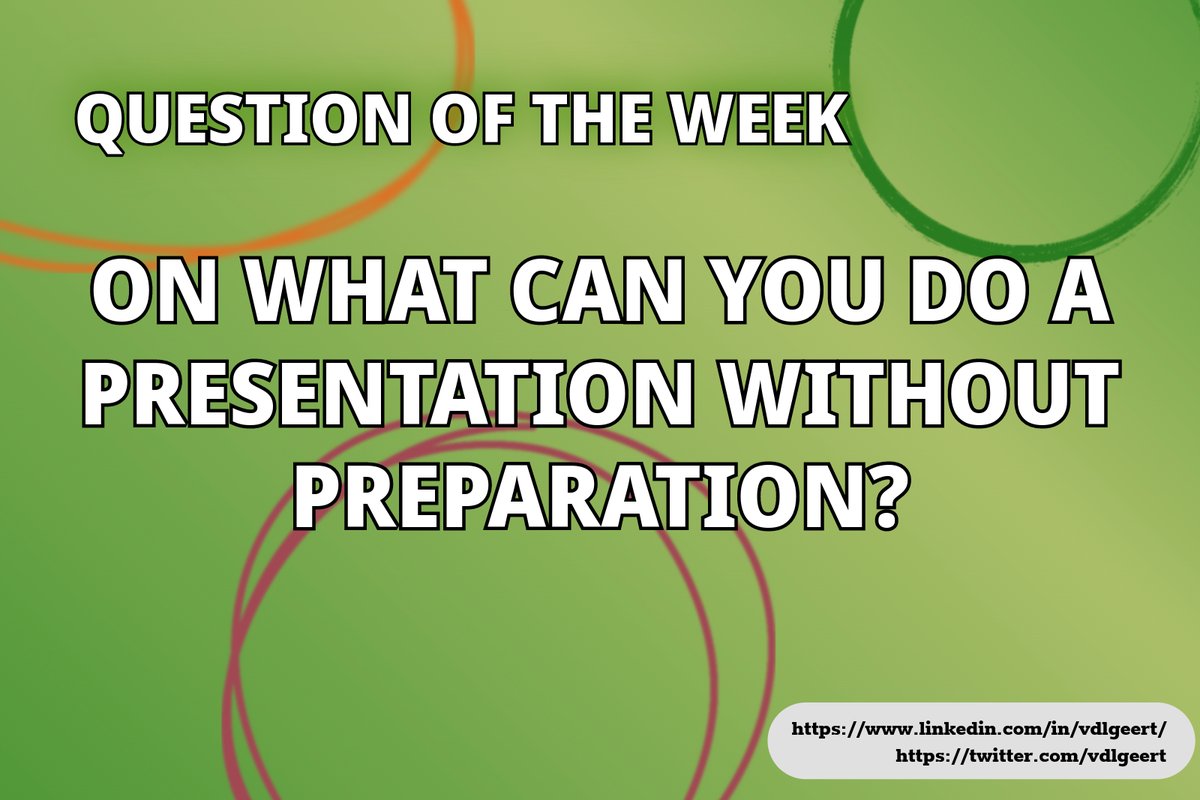 QUESTION OF THE WEEK

ON WHAT CAN YOU DO A PRESENTATION WITHOUT PREPARATION?

https://www.linkedin.com/in/vdlgeert/
https://twitter.com/vdlgeert